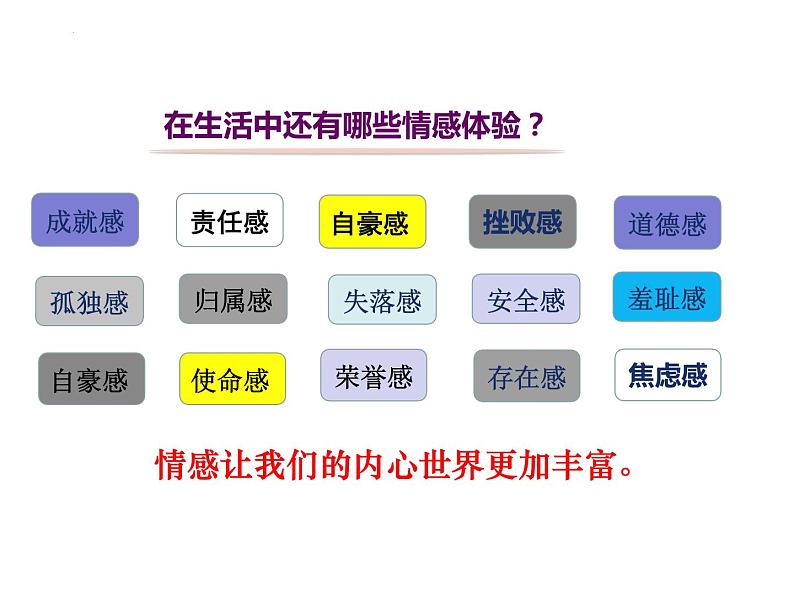 在生活中还有哪些情感体验？

成就感 责任感 自豪感 挫败感 道德感

孤独感 归属感 失落感 安全感 羞耻感

自豪感 使命感 荣誉感 存在感 焦虑感

情感让我们的内心世界更加丰富。